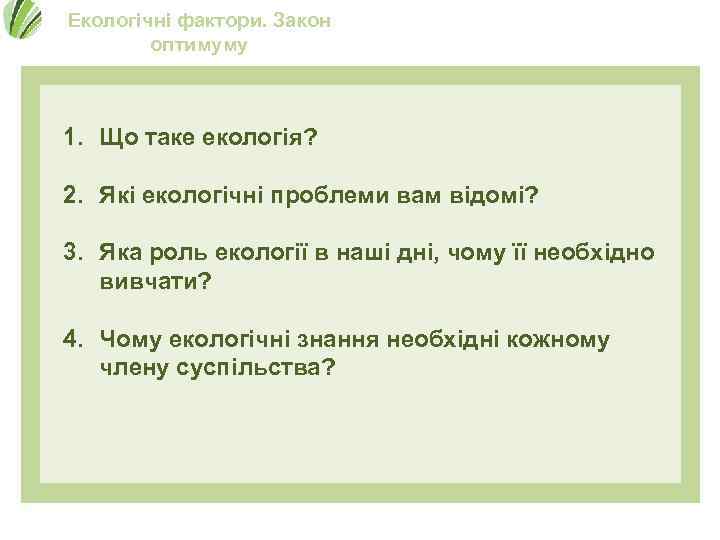 Екологічні фактори. Закон оптимуму

1. Що таке екологія?

2. Які екологічні проблеми вам відомі?

3. Яка роль екології в наші дні, чому її необхідно вивчати?

4. Чому екологічні знання необхідні кожному члену суспільства?